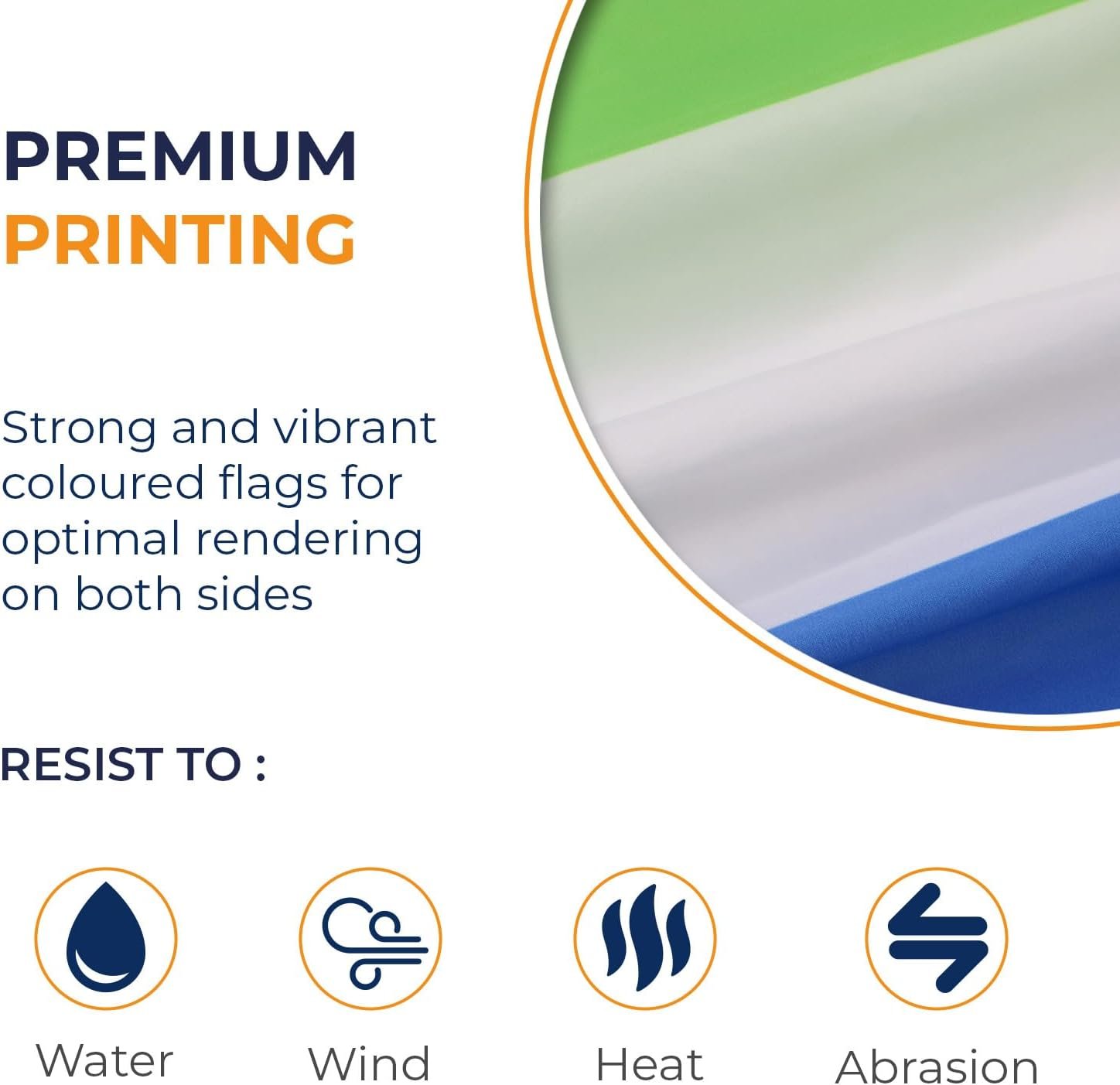 PREMIUM
PRINTING

Strong and vibrant coloured flags for optimal rendering on both sides

RESIST TO :

Water

Wind

Heat

Abrasion